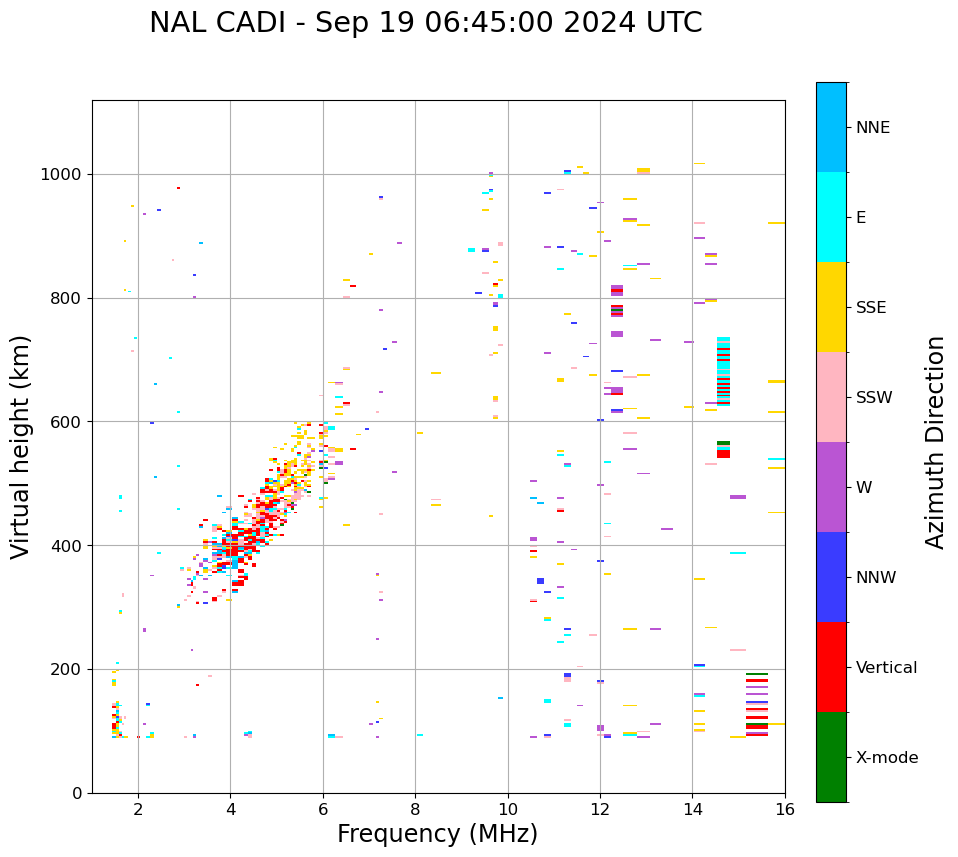 NAL CADI - Sep 19 06:45:00 2024 UTC

Virtual height (km)

1000
800
600
400
200
0

2
4
6
8
10
12
14
16

Frequency (MHz)

NNE
E
SSE
SSW
W
NNW
Vertical
X-mode

Azimuth Direction